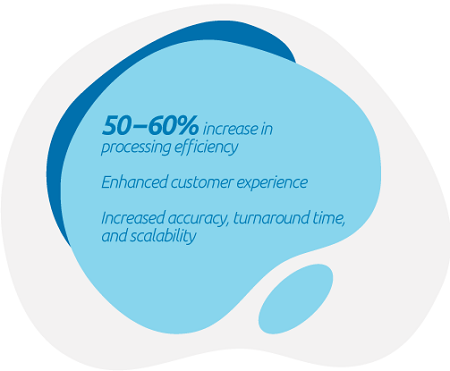 50–60% increase in processing efficiency

Enhanced customer experience

Increased accuracy, turnaround time, and scalability